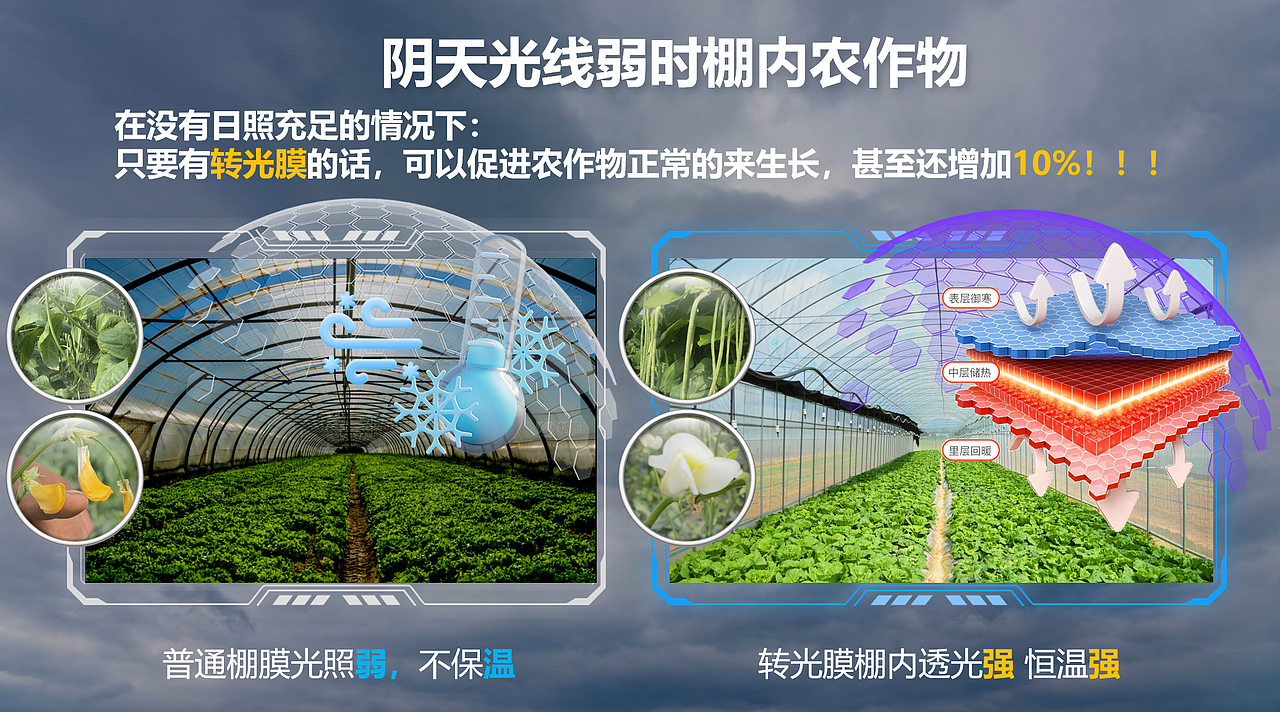 阴天光线弱时棚内农作物

在没有日照充足的情况下：
只要有转光膜的话，可以促进农作物正常的来生长，甚至还增加10%！！！

表层御寒

中层储热

里层回暖

普通棚膜光照弱，不保温

转光膜棚内透光强 恒温强